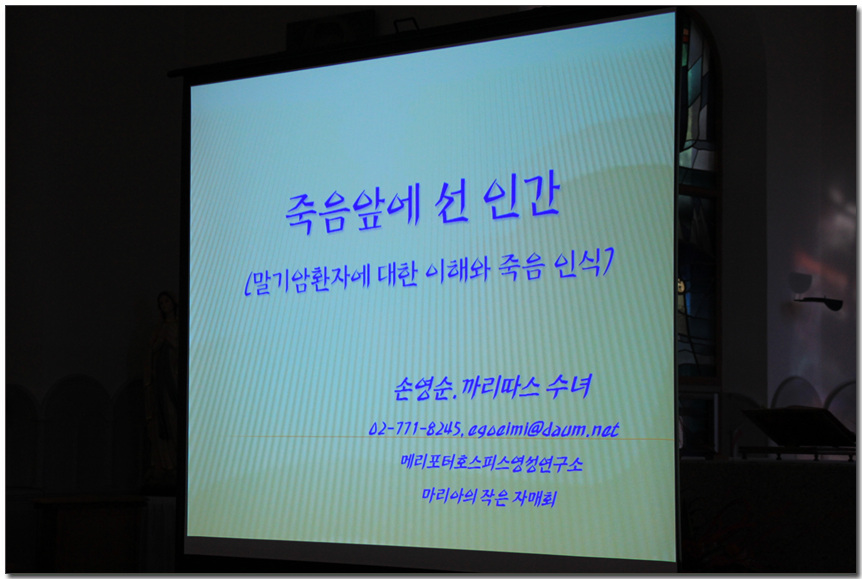 죽음앞에 선 인간

(말기암환자에 대한 이해와 죽음 인식)

손영순. 까리따스 수녀

02-771-8245, egoeimi@daum.net

메리포터호스피스영성연구소

마리아의 작은 자매회